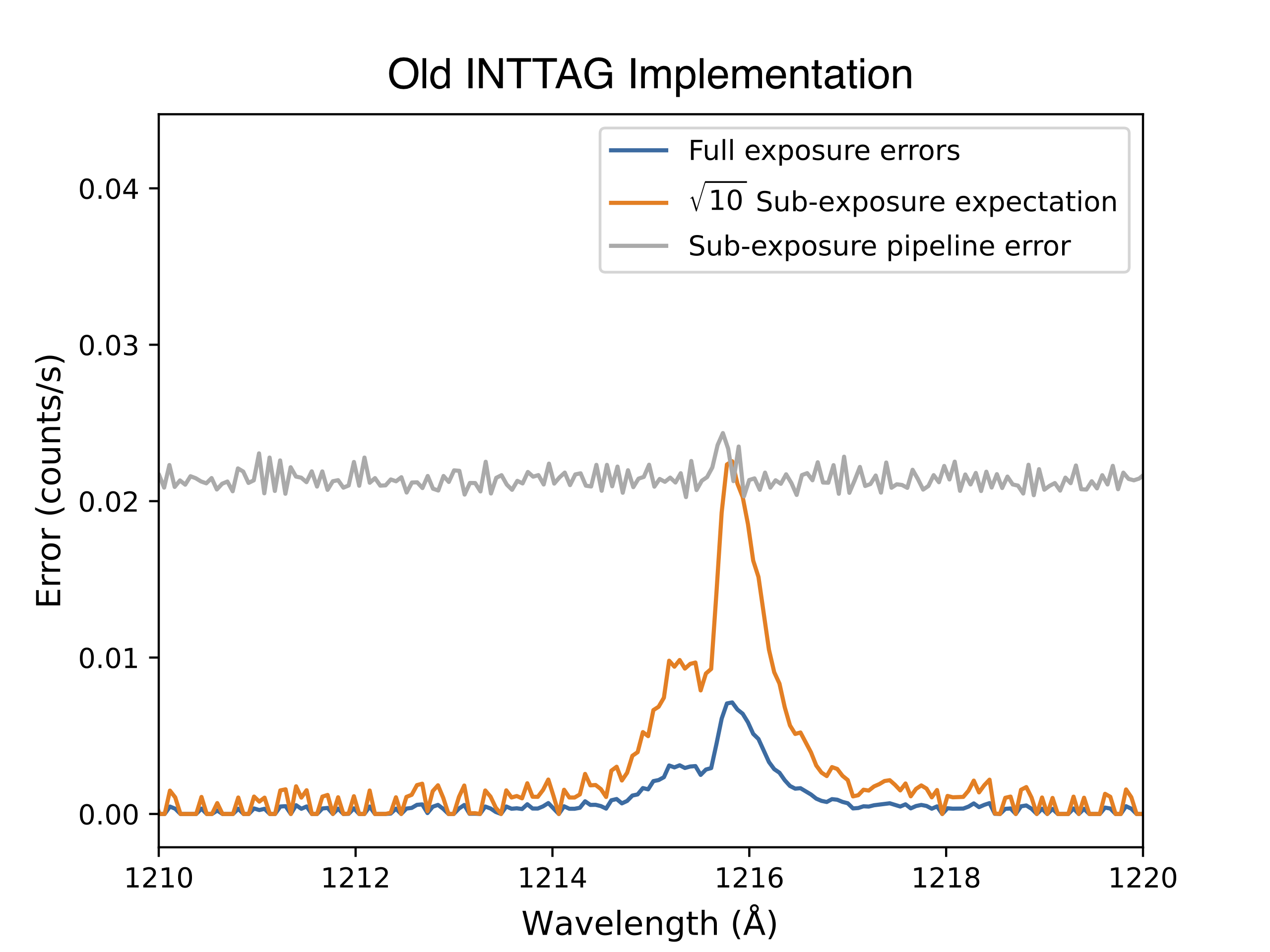 Old INTTAG Implementation

Full exposure errors
$\sqrt{10}$ Sub-exposure expectation
Sub-exposure pipeline error

Error (counts/s)

0.04
0.03
0.02
0.01
0.00

1210
1212
1214
1216
1218
1220

Wavelength (Å)